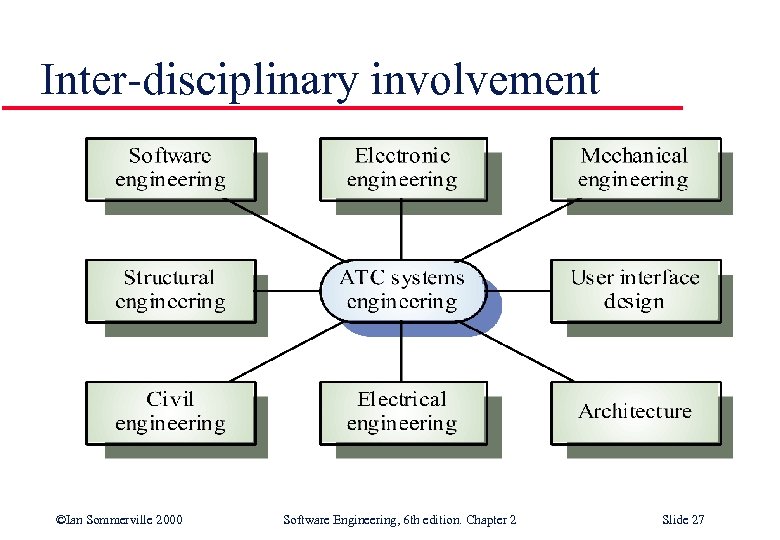 Inter-disciplinary involvement

Software engineering

Electronic engineering

Mechanical engineering

Structural engineering

ATC systems engineering

User interface design

Civil engineering

Electrical engineering

Architecture

©Ian Sommerville 2000

Software Engineering, 6th edition. Chapter 2

Slide 27